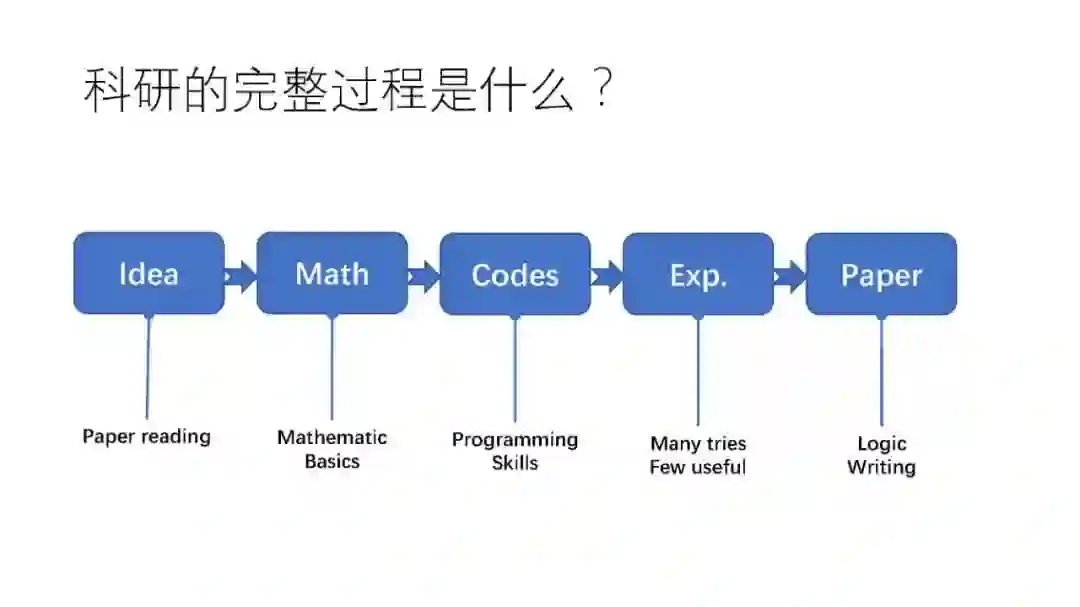 科研的完整过程是什么？

Idea

Math

Codes

Exp.

Paper

Paper reading

Mathematic Basics

Programming Skills

Many tries Few useful

Logic Writing